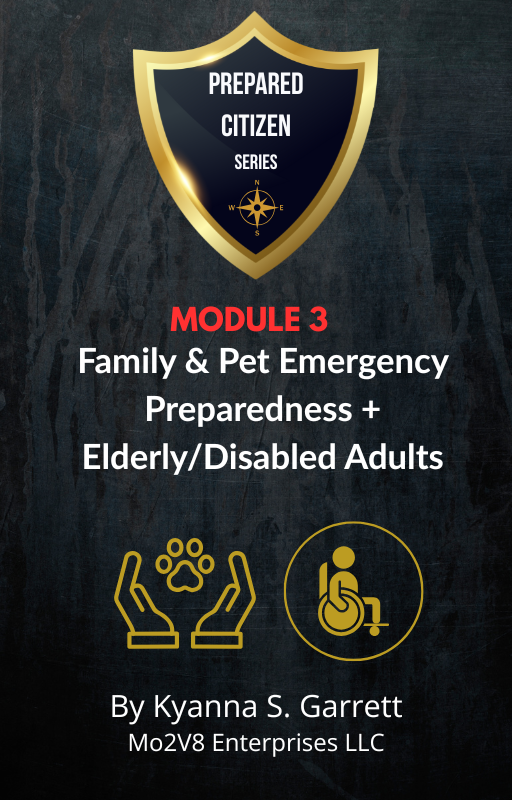 PREPARED
CITIZEN
SERIES

N
W E
S

MODULE 3
Family & Pet Emergency Preparedness + Elderly/Disabled Adults

By Kyanna S. Garrett
Mo2V8 Enterprises LLC